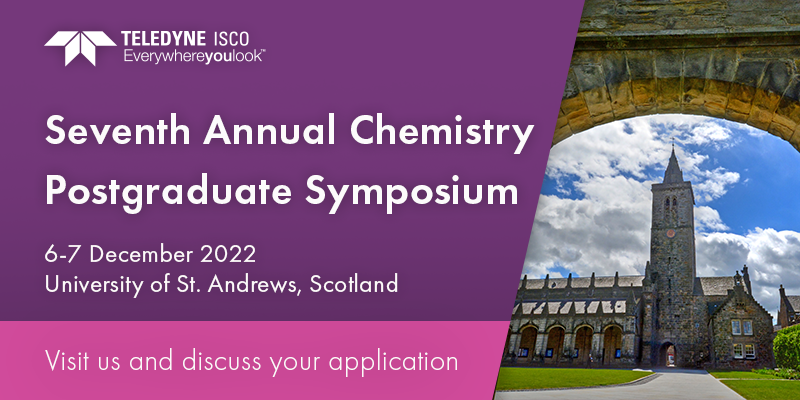 TELEDYNE ISCO
Everywhereyoulook™

Seventh Annual Chemistry Postgraduate Symposium

6-7 December 2022
University of St. Andrews, Scotland

Visit us and discuss your application